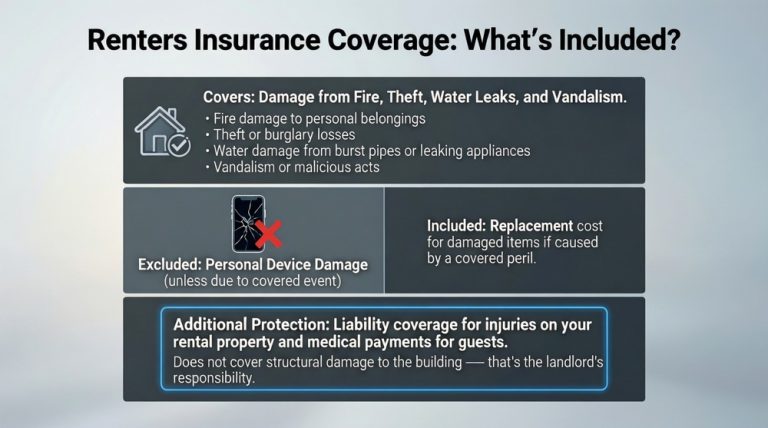 Renters Insurance Coverage: What's Included?

Covers: Damage from Fire, Theft, Water Leaks, and Vandalism.
• Fire damage to personal belongings
• Theft or burglary losses
• Water damage from burst pipes or leaking appliances
• Vandalism or malicious acts

Excluded: Personal Device Damage
(unless due to covered event)

Included: Replacement cost for damaged items if caused by a covered peril.

Additional Protection: Liability coverage for injuries on your rental property and medical payments for guests.
Does not cover structural damage to the building — that's the landlord's responsibility.